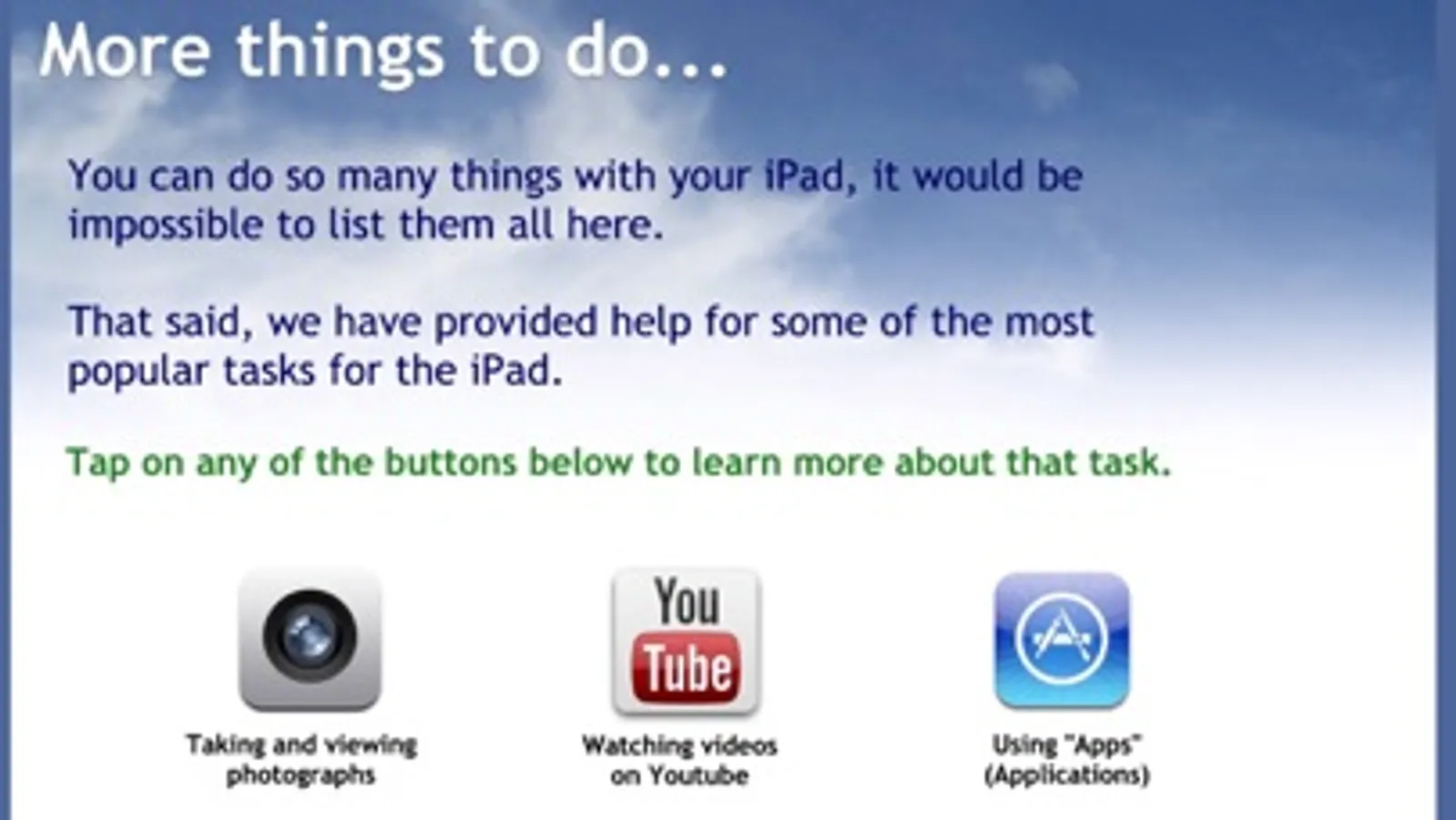 More things to do...

You can do so many things with your iPad, it would be impossible to list them all here.

That said, we have provided help for some of the most popular tasks for the iPad.

Tap on any of the buttons below to learn more about that task.

Taking and viewing photographs

You Tube

Watching videos on Youtube

Using "Apps" (Applications)